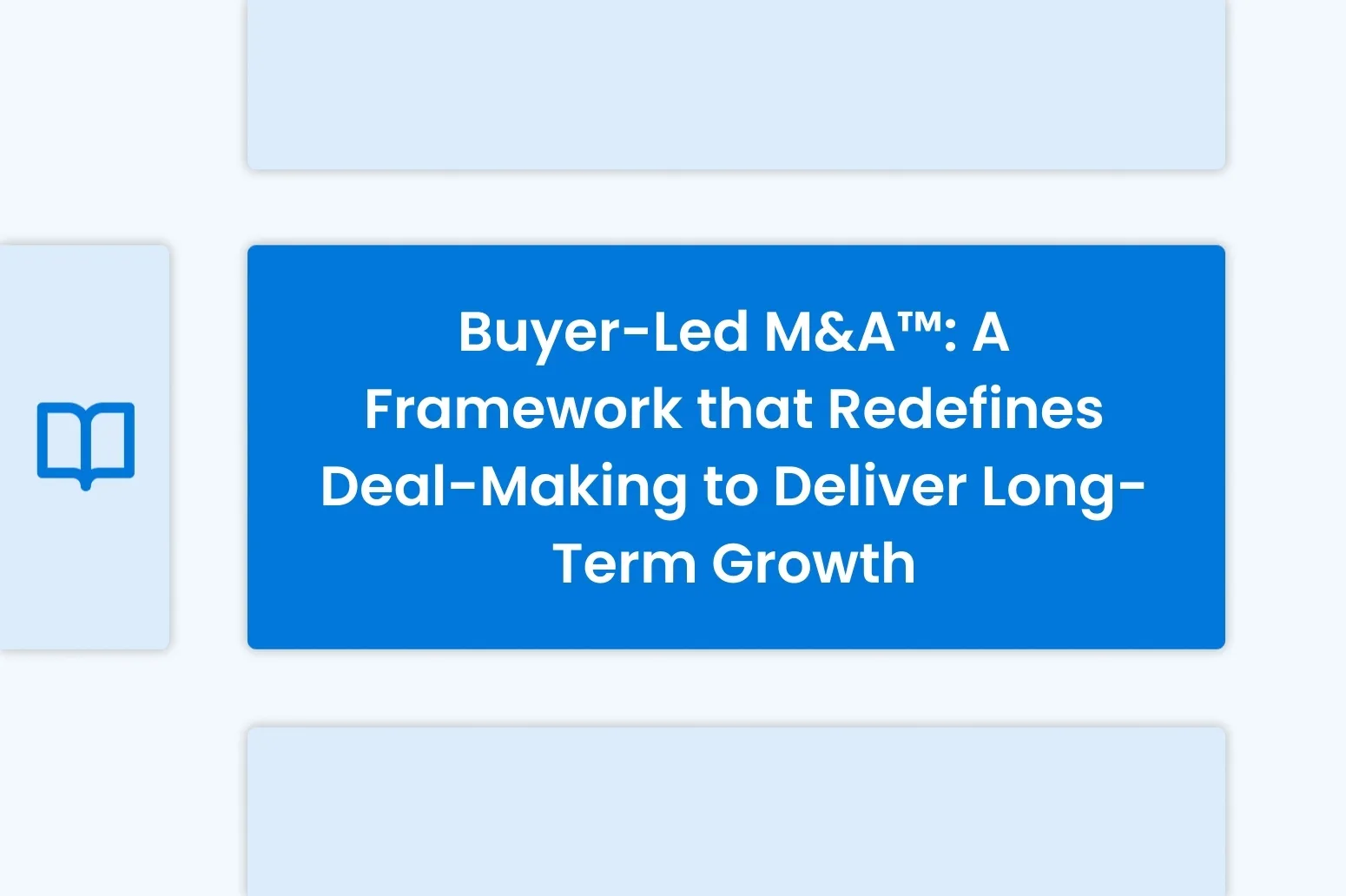 Buyer-Led M&A™: A Framework that Redefines Deal-Making to Deliver Long-Term Growth